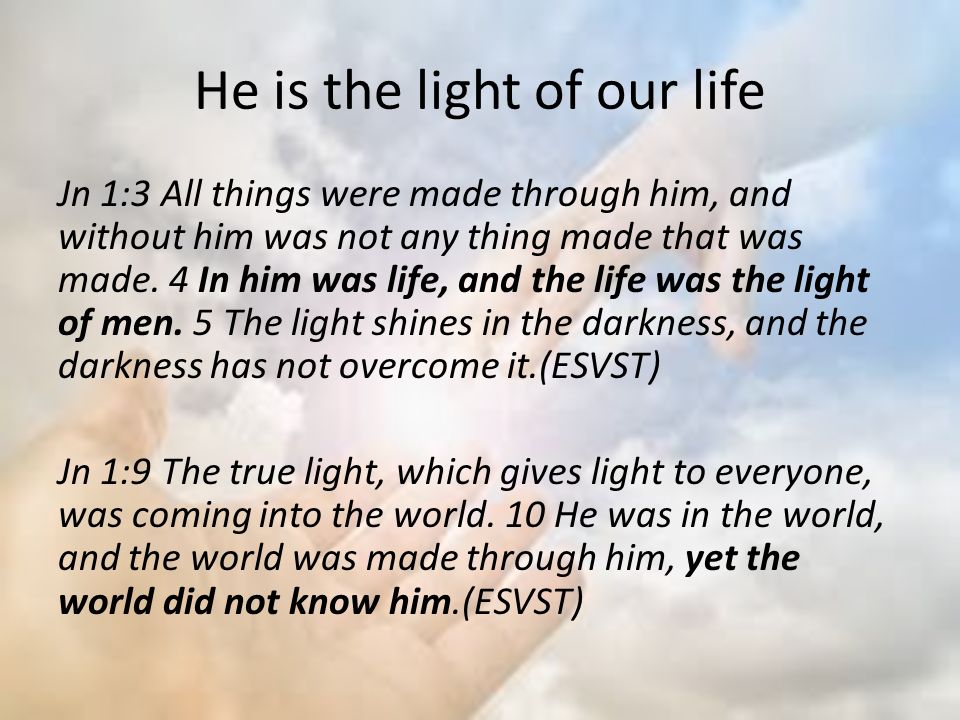 He is the light of our life

Jn 1:3 All things were made through him, and without him was not any thing made that was made. 4 In him was life, and the life was the light of men. 5 The light shines in the darkness, and the darkness has not overcome it.(ESVST)

Jn 1:9 The true light, which gives light to everyone, was coming into the world. 10 He was in the world, and the world was made through him, yet the world did not know him.(ESVST)